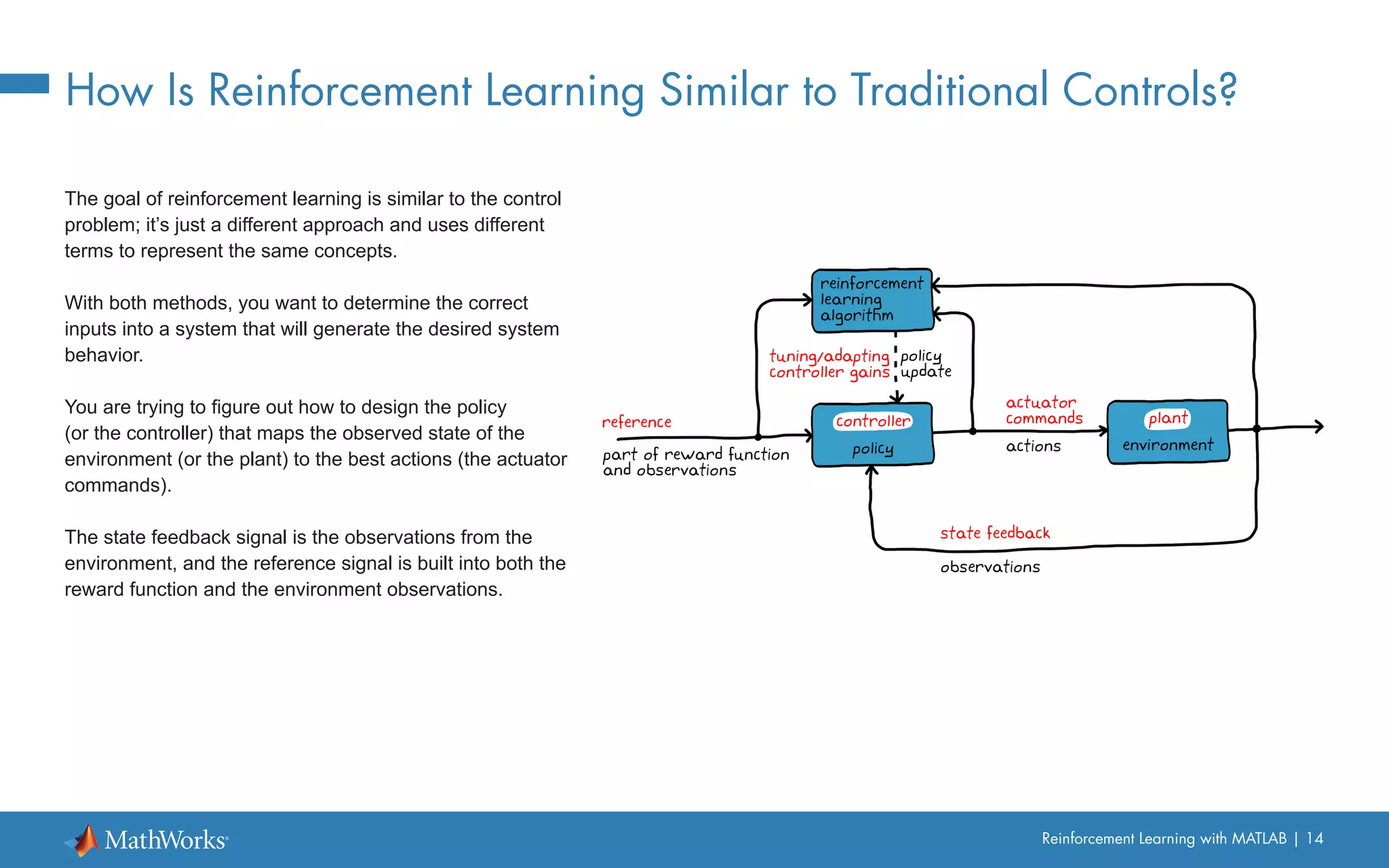 How Is Reinforcement Learning Similar to Traditional Controls?

The goal of reinforcement learning is similar to the control problem; it's just a different approach and uses different terms to represent the same concepts.

With both methods, you want to determine the correct inputs into a system that will generate the desired system behavior.

You are trying to figure out how to design the policy (or the controller) that maps the observed state of the environment (or the plant) to the best actions (the actuator commands).

The state feedback signal is the observations from the environment, and the reference signal is built into both the reward function and the environment observations.

reinforcement learning algorithm

tuning/adapting controller gains

policy update

reference

part of reward function and observations

controller

policy

actuator commands

actions

plant

environment

state feedback

observations

MathWorks

Reinforcement Learning with MATLAB | 14